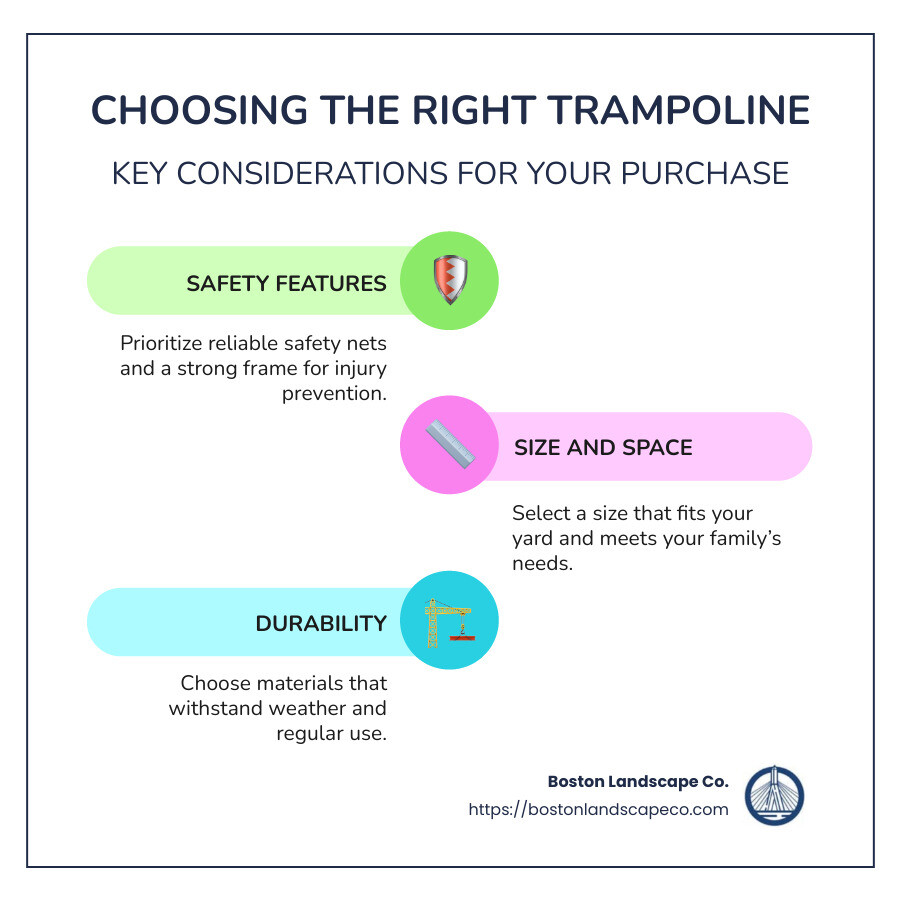 CHOOSING THE RIGHT TRAMPOLINE

KEY CONSIDERATIONS FOR YOUR PURCHASE

SAFETY FEATURES

Prioritize reliable safety nets and a strong frame for injury prevention.

SIZE AND SPACE

Select a size that fits your yard and meets your family's needs.

DURABILITY

Choose materials that withstand weather and regular use.

Boston Landscape Co.
https://bostonlandscapeco.com